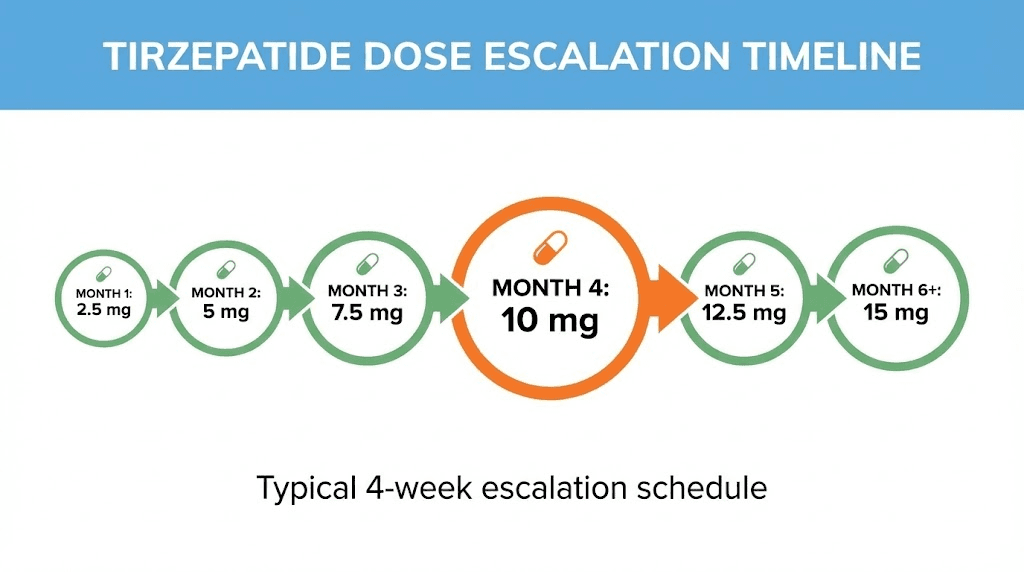 TIRZEPATIDE DOSE ESCALATION TIMELINE

MONTH 1:
2.5 mg

MONTH 2:
5 mg

MONTH 3:
7.5 mg

MONTH 4:
10 mg

MONTH 5:
12.5 mg

MONTH 6+:
15 mg

Typical 4-week escalation schedule